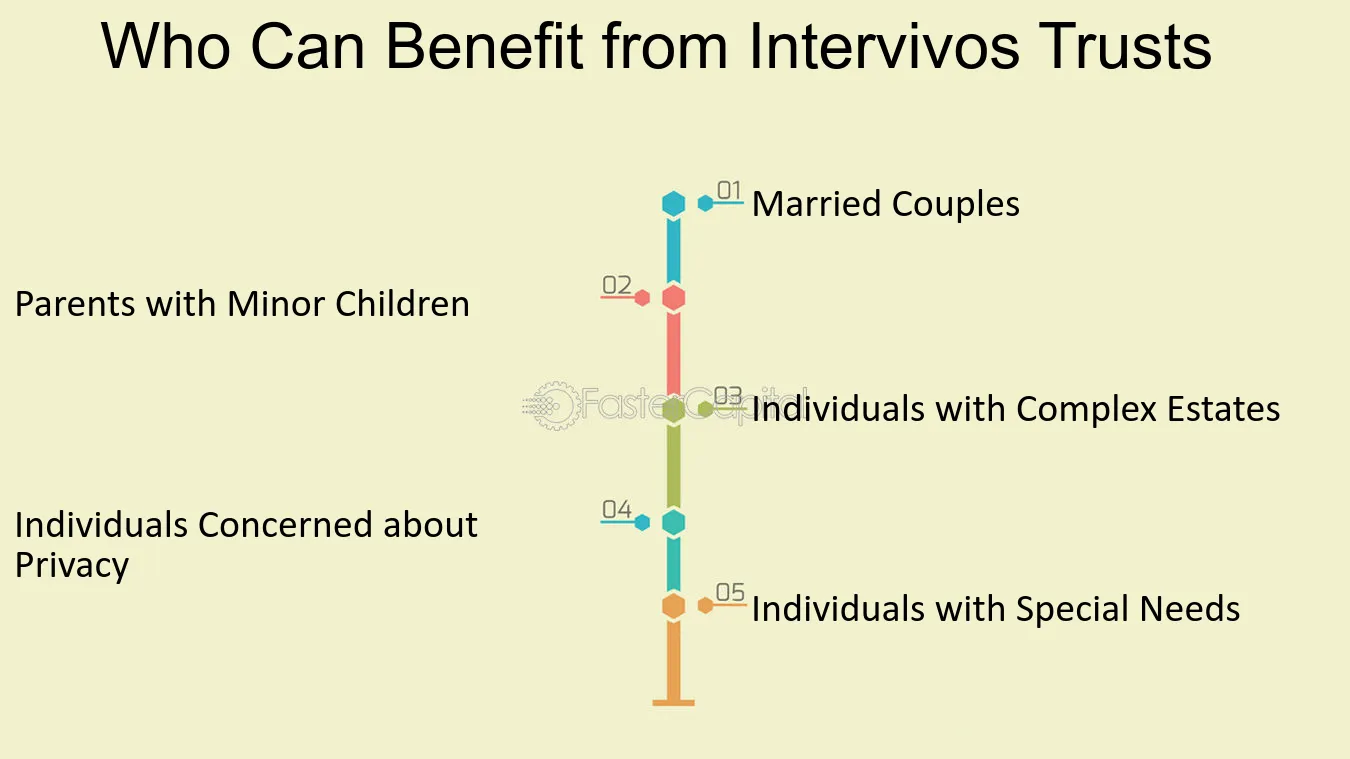 Who Can Benefit from Intervivos Trusts

01 Married Couples

02 Parents with Minor Children

03 Individuals with Complex Estates

04 Individuals Concerned about Privacy

05 Individuals with Special Needs

FasterCapital